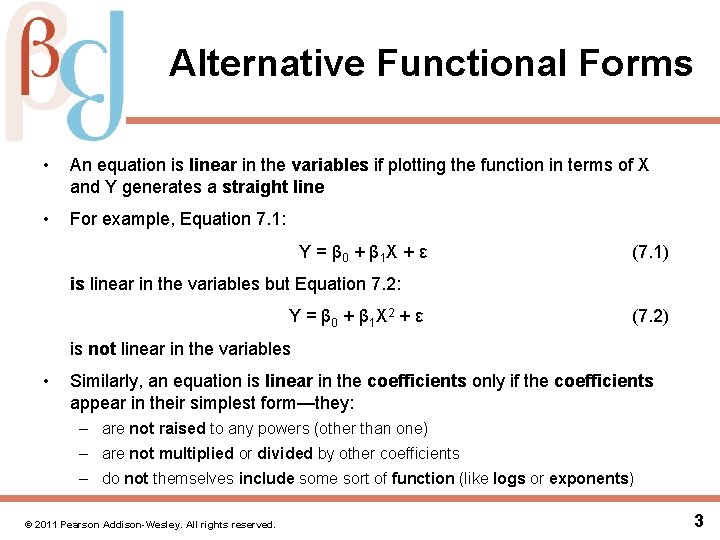 Alternative Functional Forms

• An equation is linear in the variables if plotting the function in terms of X and Y generates a straight line

• For example, Equation 7.1:

$Y = \beta_0 + \beta_1 X + \varepsilon$ (7.1)

is linear in the variables but Equation 7.2:

$Y = \beta_0 + \beta_1 X^2 + \varepsilon$ (7.2)

is not linear in the variables

• Similarly, an equation is linear in the coefficients only if the coefficients appear in their simplest form—they:

– are not raised to any powers (other than one)

– are not multiplied or divided by other coefficients

– do not themselves include some sort of function (like logs or exponents)

© 2011 Pearson Addison-Wesley. All rights reserved.

3